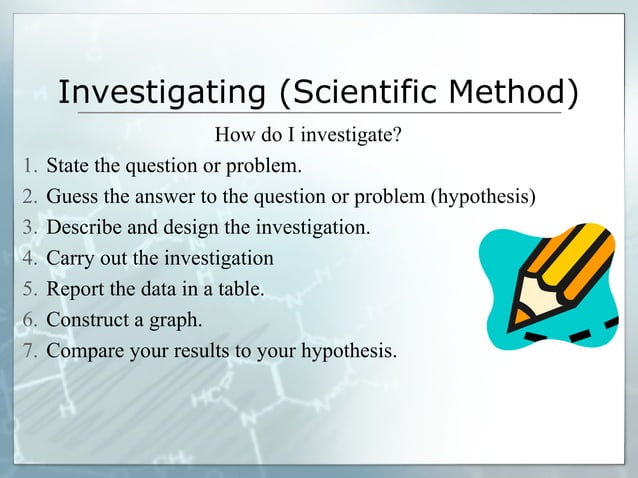 Investigating (Scientific Method)

How do I investigate?

1. State the question or problem.
2. Guess the answer to the question or problem (hypothesis)
3. Describe and design the investigation.
4. Carry out the investigation
5. Report the data in a table.
6. Construct a graph.
7. Compare your results to your hypothesis.